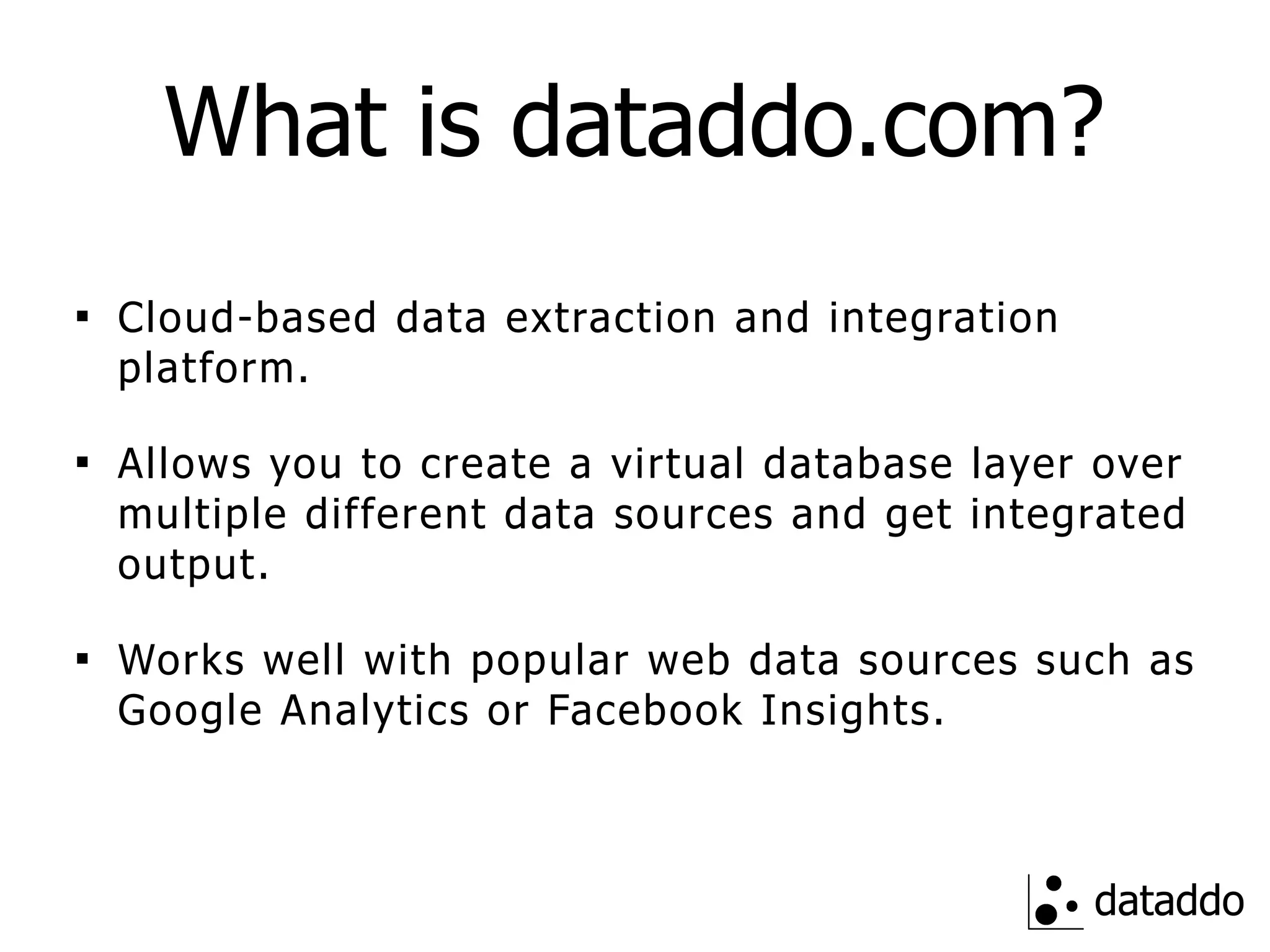 What is dataddo.com?

▪ Cloud-based data extraction and integration platform.

▪ Allows you to create a virtual database layer over multiple different data sources and get integrated output.

▪ Works well with popular web data sources such as Google Analytics or Facebook Insights.

dataddo